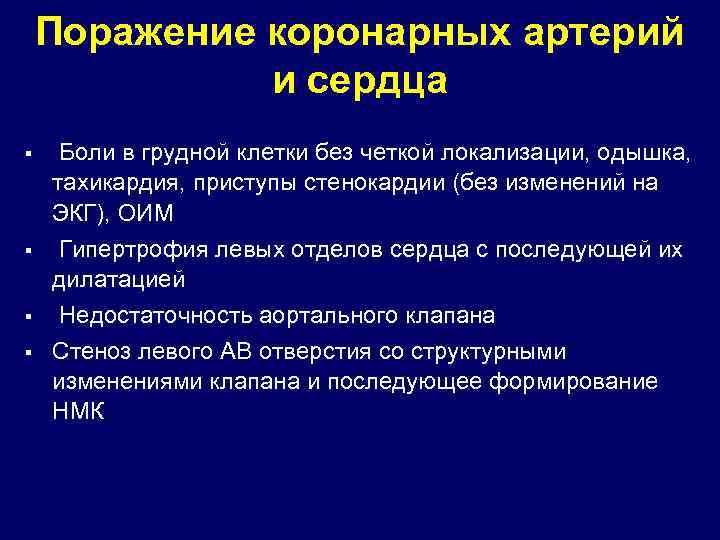 Поражение коронарных артерий и сердца

▪ Боли в грудной клетки без четкой локализации, одышка, тахикардия, приступы стенокардии (без изменений на ЭКГ), ОИМ

▪ Гипертрофия левых отделов сердца с последующей их дилатацией

▪ Недостаточность аортального клапана

▪ Стеноз левого АВ отверстия со структурными изменениями клапана и последующее формирование НМК